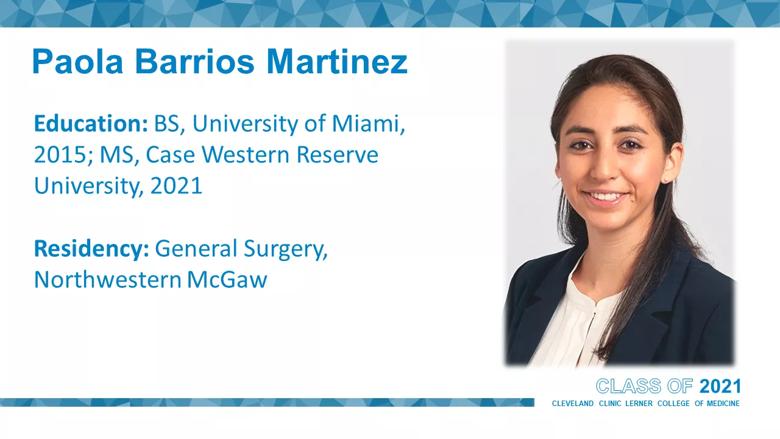 Paola Barrios Martinez

Education: BS, University of Miami, 2015; MS, Case Western Reserve University, 2021

Residency: General Surgery, Northwestern McGaw

CLASS OF 2021
CLEVELAND CLINIC LERNER COLLEGE OF MEDICINE